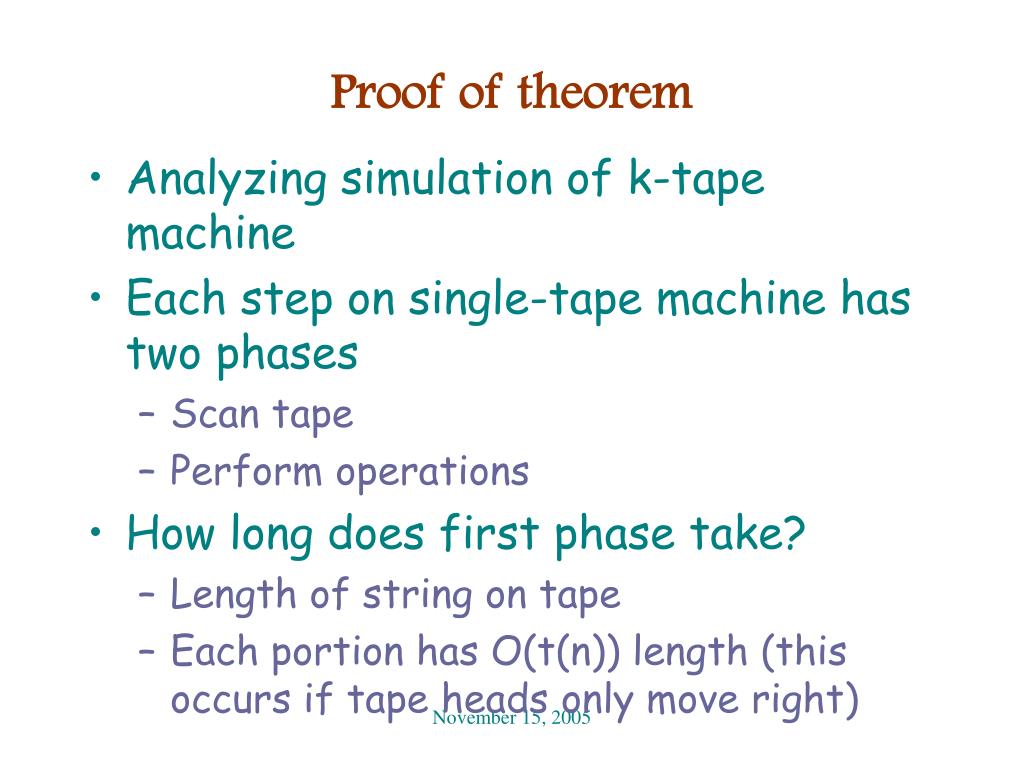 Proof of theorem

• Analyzing simulation of k-tape machine
• Each step on single-tape machine has two phases
– Scan tape
– Perform operations
• How long does first phase take?
– Length of string on tape
– Each portion has O(t(n)) length (this occurs if tape heads only move right)

November 15, 2005